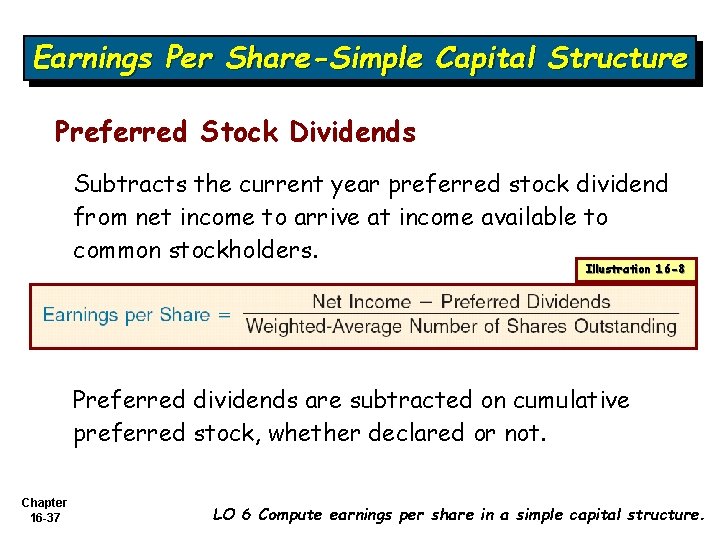 Earnings Per Share-Simple Capital Structure

Preferred Stock Dividends

Subtracts the current year preferred stock dividend from net income to arrive at income available to common stockholders.

Illustration 16-8

$\text{Earnings per Share} = \frac{\text{Net Income} - \text{Preferred Dividends}}{\text{Weighted-Average Number of Shares Outstanding}}$

Preferred dividends are subtracted on cumulative preferred stock, whether declared or not.

Chapter 16-37

LO 6 Compute earnings per share in a simple capital structure.